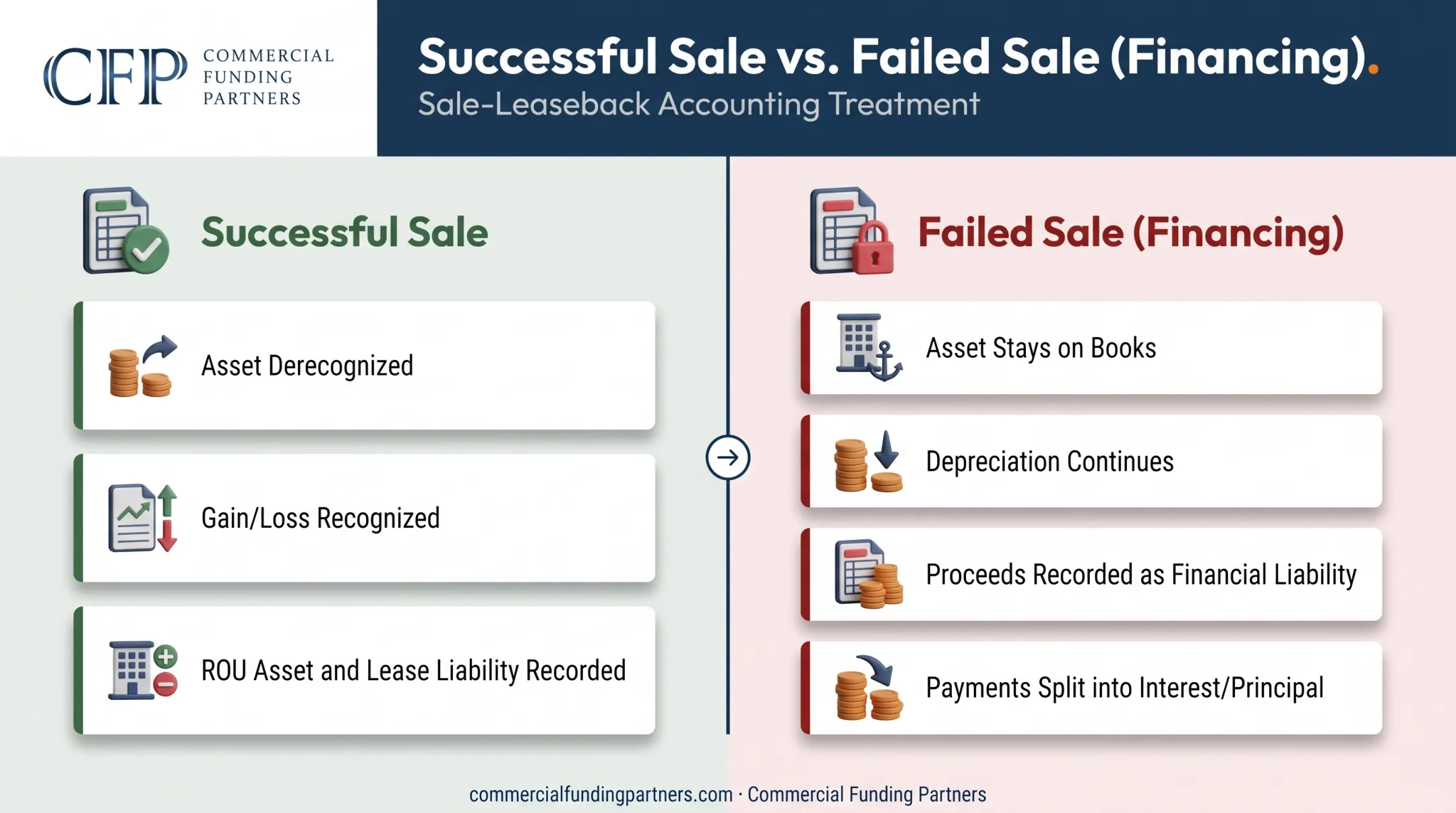 CFP COMMERCIAL FUNDING PARTNERS

Successful Sale vs. Failed Sale (Financing).
Sale-Leaseback Accounting Treatment

Successful Sale

Asset Derecognized

Gain/Loss Recognized

ROU Asset and Lease Liability Recorded

Failed Sale (Financing)

Asset Stays on Books

Depreciation Continues

Proceeds Recorded as Financial Liability

Payments Split into Interest/Principal

commercialfundingpartners.com · Commercial Funding Partners